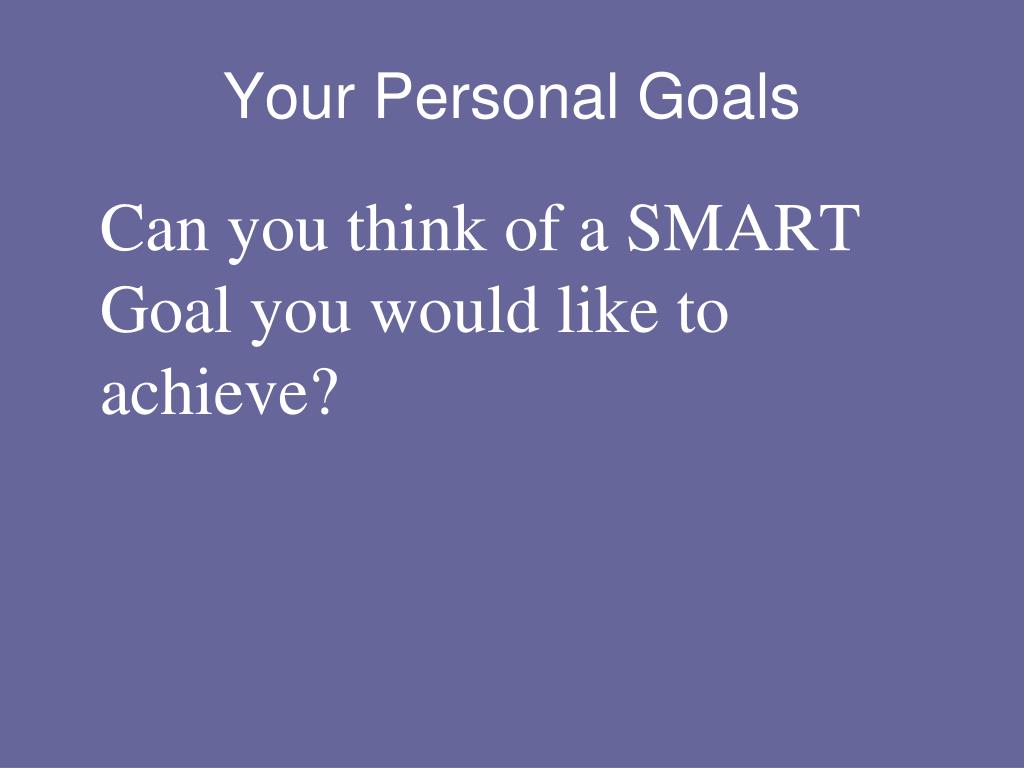 Your Personal Goals

Can you think of a SMART Goal you would like to achieve?